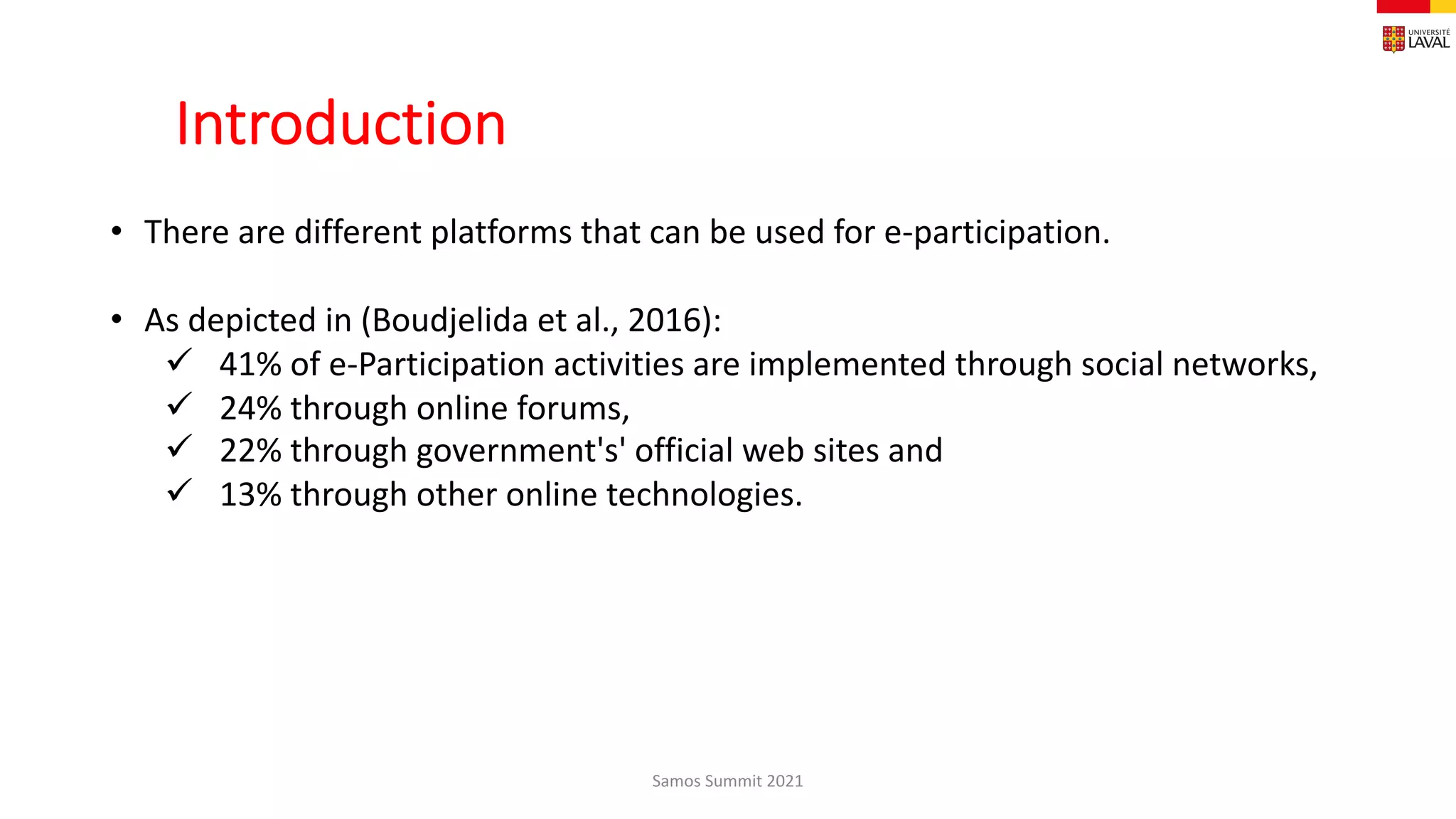 UNIVERSITÉ LAVAL

Introduction

• There are different platforms that can be used for e-participation.

• As depicted in (Boudjelida et al., 2016):
✓ 41% of e-Participation activities are implemented through social networks,
✓ 24% through online forums,
✓ 22% through government's' official web sites and
✓ 13% through other online technologies.

Samos Summit 2021